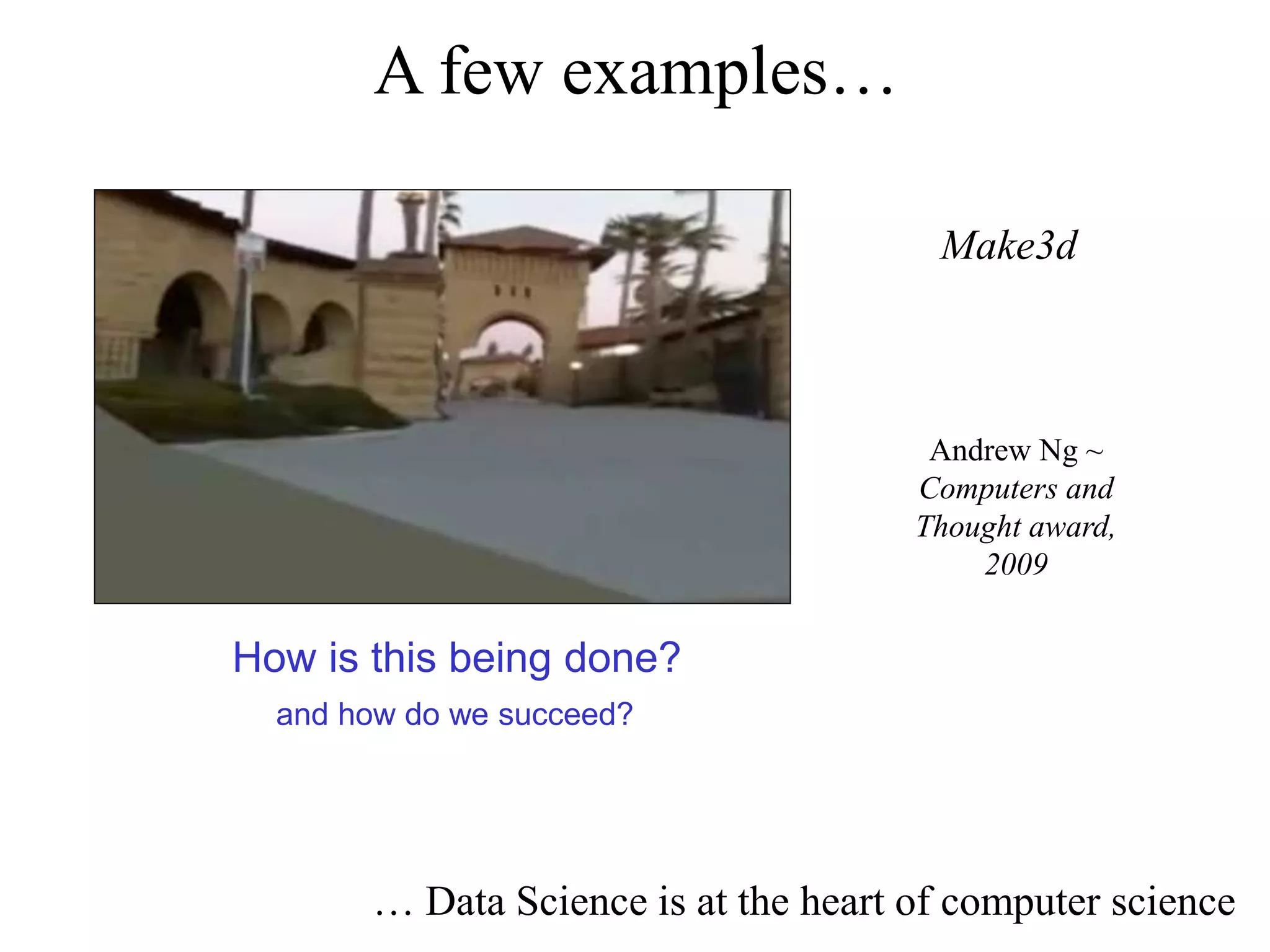 A few examples…

Make3d

Andrew Ng ~ Computers and Thought award, 2009

How is this being done?

and how do we succeed?

… Data Science is at the heart of computer science